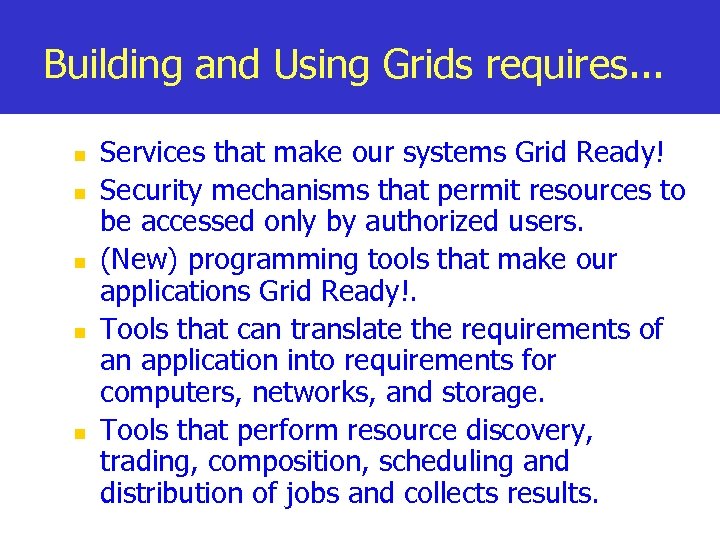 Building and Using Grids requires...

- Services that make our systems Grid Ready!
- Security mechanisms that permit resources to be accessed only by authorized users.
- (New) programming tools that make our applications Grid Ready!.
- Tools that can translate the requirements of an application into requirements for computers, networks, and storage.
- Tools that perform resource discovery, trading, composition, scheduling and distribution of jobs and collects results.